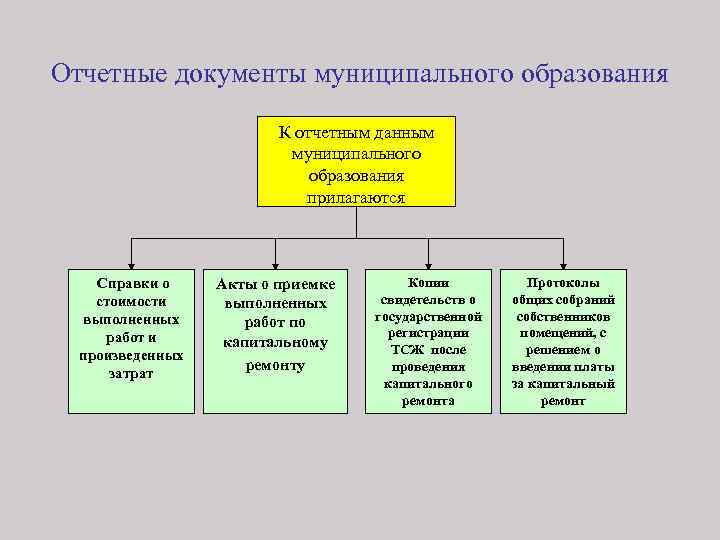 Отчетные документы муниципального образования

К отчетным данным муниципального образования прилагаются

Справки о стоимости выполненных работ и произведенных затрат

Акты о приемке выполненных работ по капитальному ремонту

Копии свидетельств о государственной регистрации ТСЖ после проведения капитального ремонта

Протоколы общих собраний собственников помещений, с решением о введении платы за капитальный ремонт